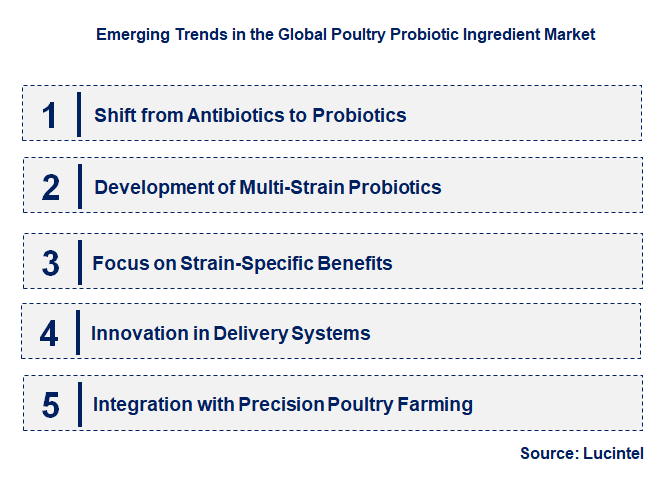 Emerging Trends in the Global Poultry Probiotic Ingredient Market

1 Shift from Antibiotics to Probiotics

2 Development of Multi-Strain Probiotics

3 Focus on Strain-Specific Benefits

4 Innovation in Delivery Systems

5 Integration with Precision Poultry Farming

Source: Lucintel